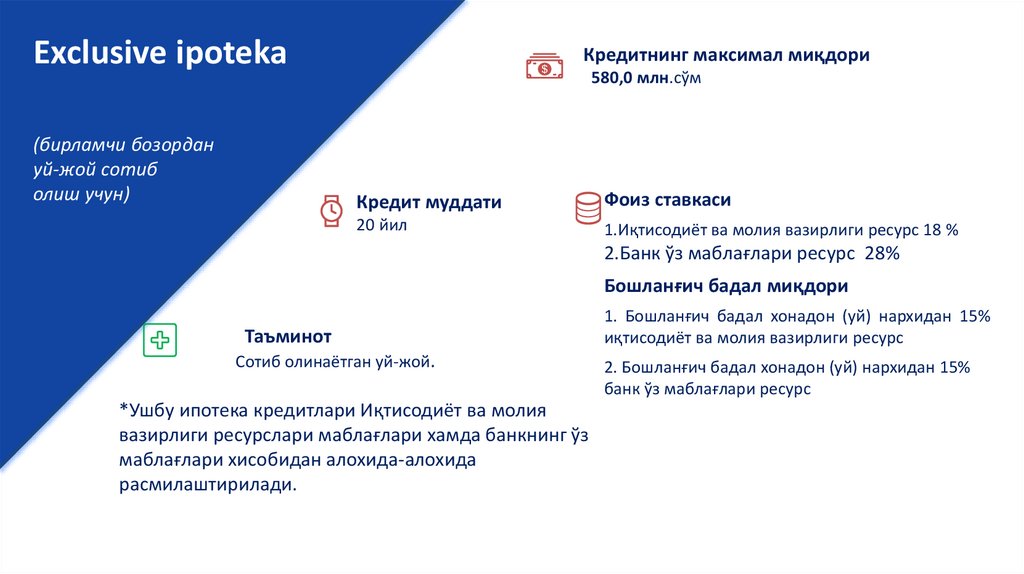 Exclusive ipoteka

(бирламчи бозордан уй-жой сотиб олиш учун)

Кредитнинг максимал миқдори
580,0 млн.сўм

Кредит муддати
20 йил

Фоиз ставкаси
1.Иқтисодиёт ва молия вазирлиги ресурс 18 %
2.Банк ўз маблағлари ресурс 28%

Бошланғич бадал миқдори
1. Бошланғич бадал хонадон (уй) нархидан 15% иқтисодиёт ва молия вазирлиги ресурс
2. Бошланғич бадал хонадон (уй) нархидан 15% банк ўз маблағлари ресурс

Таъминот
Сотиб олинаётган уй-жой.

*Ушбу ипотека кредитлари Иқтисодиёт ва молия вазирлиги ресурслари маблағлари хамда банкнинг ўз маблағлари хисобидан алохида-алохида расмилаштирилади.